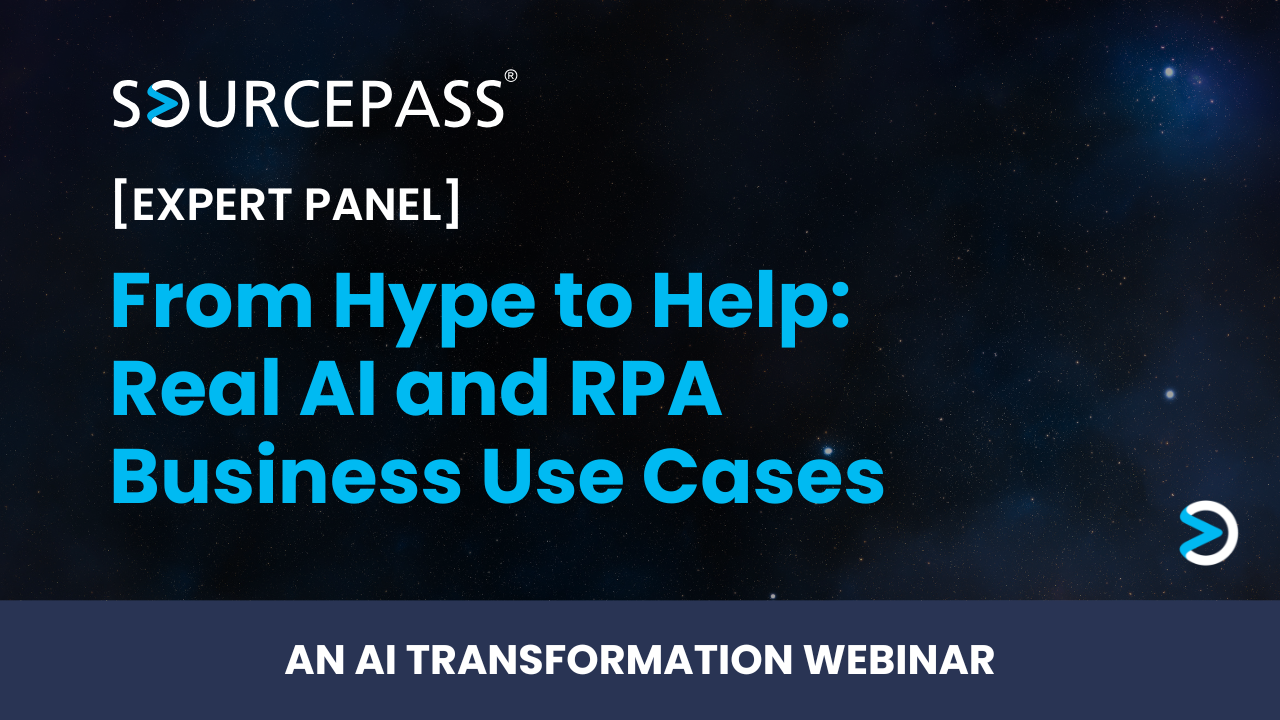 SOURCEPASS®

[EXPERT PANEL]

From Hype to Help: Real AI and RPA Business Use Cases

AN AI TRANSFORMATION WEBINAR